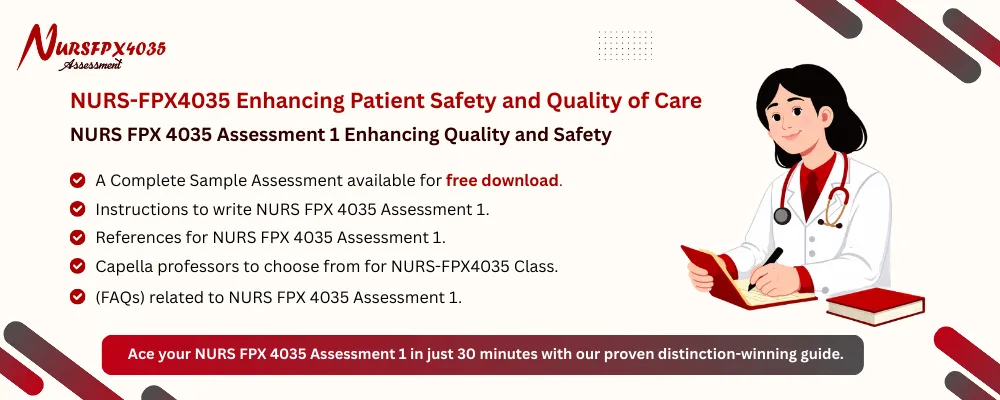 NURSFPX4035
Assessment

NURS-FPX4035 Enhancing Patient Safety and Quality of Care

NURS FPX 4035 Assessment 1 Enhancing Quality and Safety

A Complete Sample Assessment available for free download.

Instructions to write NURS FPX 4035 Assessment 1.

References for NURS FPX 4035 Assessment 1.

Capella professors to choose from for NURS-FPX4035 Class.

(FAQs) related to NURS FPX 4035 Assessment 1.

Ace your NURS FPX 4035 Assessment 1 in just 30 minutes with our proven distinction-winning guide.